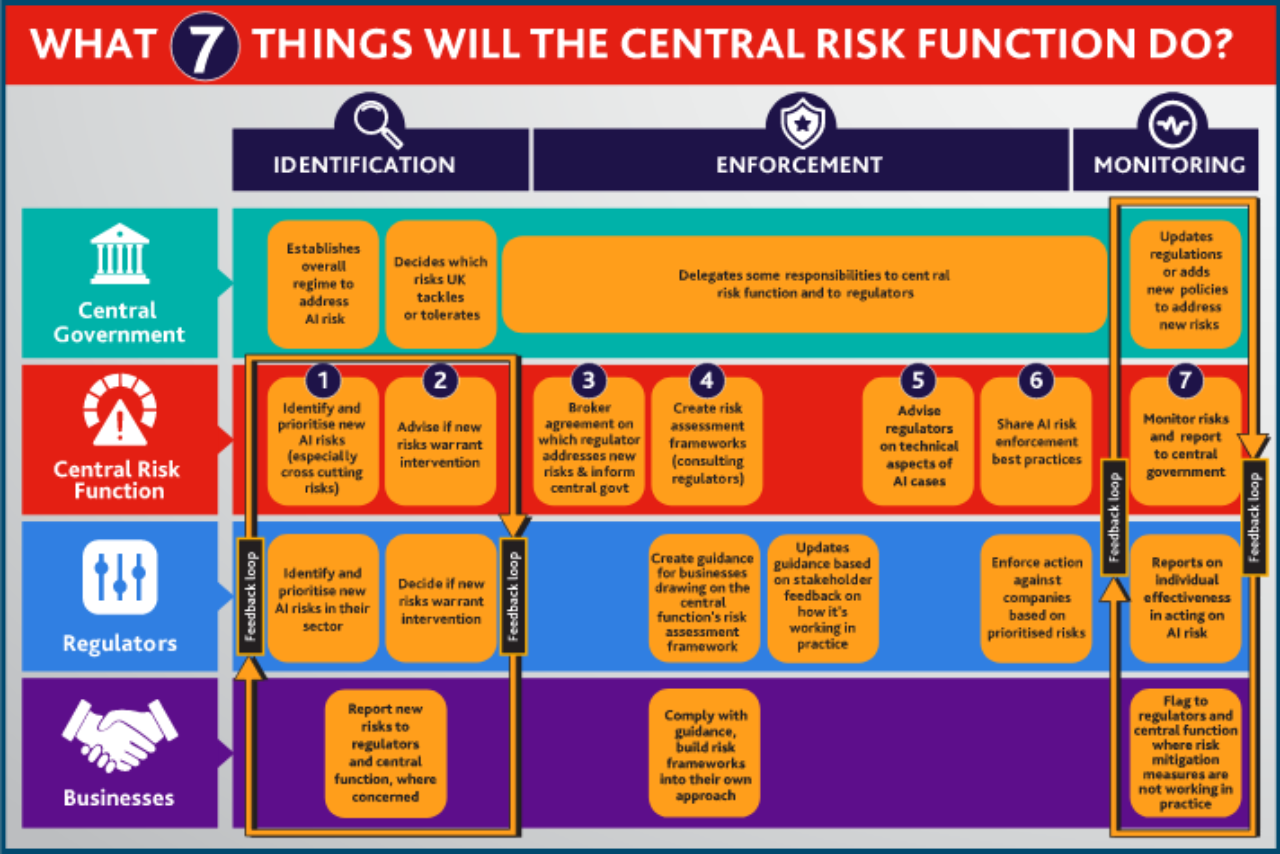 WHAT 7 THINGS WILL THE CENTRAL RISK FUNCTION DO?

IDENTIFICATION

ENFORCEMENT

MONITORING

Central Government

Establishes overall regime to address AI risk

Decides which risks UK tackles or tolerates

Delegates some responsibilities to cent ral risk function and to regulators

Updates regulations or adds new policies to address new risks

Central Risk Function

1
Identify and prioritise new AI risks (especially cross cutting risks)

2
Advise if new risks warrant intervention

3
Broker agreement on which regulator addresses new risks & inform central govt

4
Create risk assessment frameworks (consulting regulators)

5
Advise regulators on technical aspects of AI cases

6
Share AI risk enforcement best practices

7
Monitor risks and report to central government

Regulators

Feedback loop

Identify and prioritise new AI risks in their sector

Decide if new risks warrant intervention

Feedback loop

Create guidance for businesses drawing on the central function's risk assessment framework

Updates guidance based on stakeholder feedback on how it's working in practice

Enforce action against companies based on prioritised risks

Feedback loop

Reports on individual effectiveness in acting on AI risk

Feedback loop

Businesses

Report new risks to regulators and central function, where concerned

Comply with guidance, build risk frameworks into their own approach

Flag to regulators and central function where risk mitigation measures are not working in practice